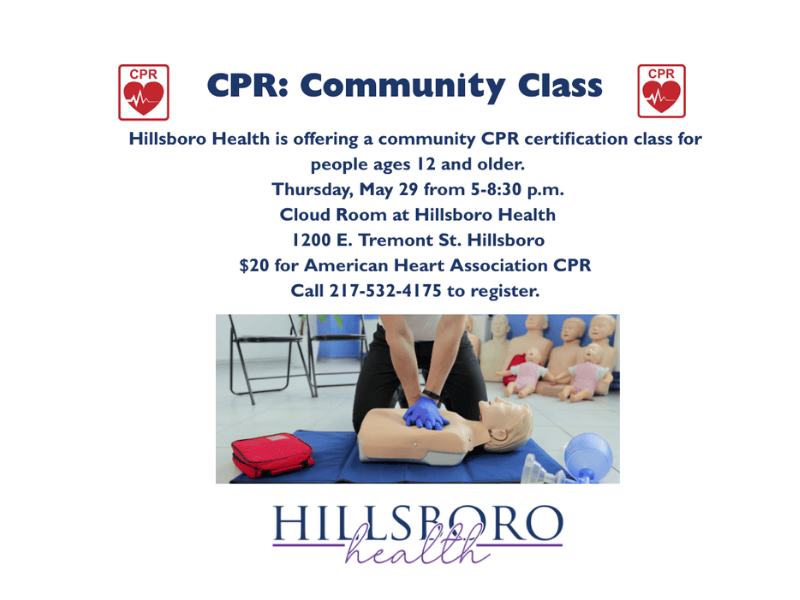 CPR

CPR: Community Class

CPR

Hillsboro Health is offering a community CPR certification class for people ages 12 and older.
Thursday, May 29 from 5-8:30 p.m.
Cloud Room at Hillsboro Health
1200 E. Tremont St. Hillsboro
$20 for American Heart Association CPR
Call 217-532-4175 to register.

HILLSBORO
health